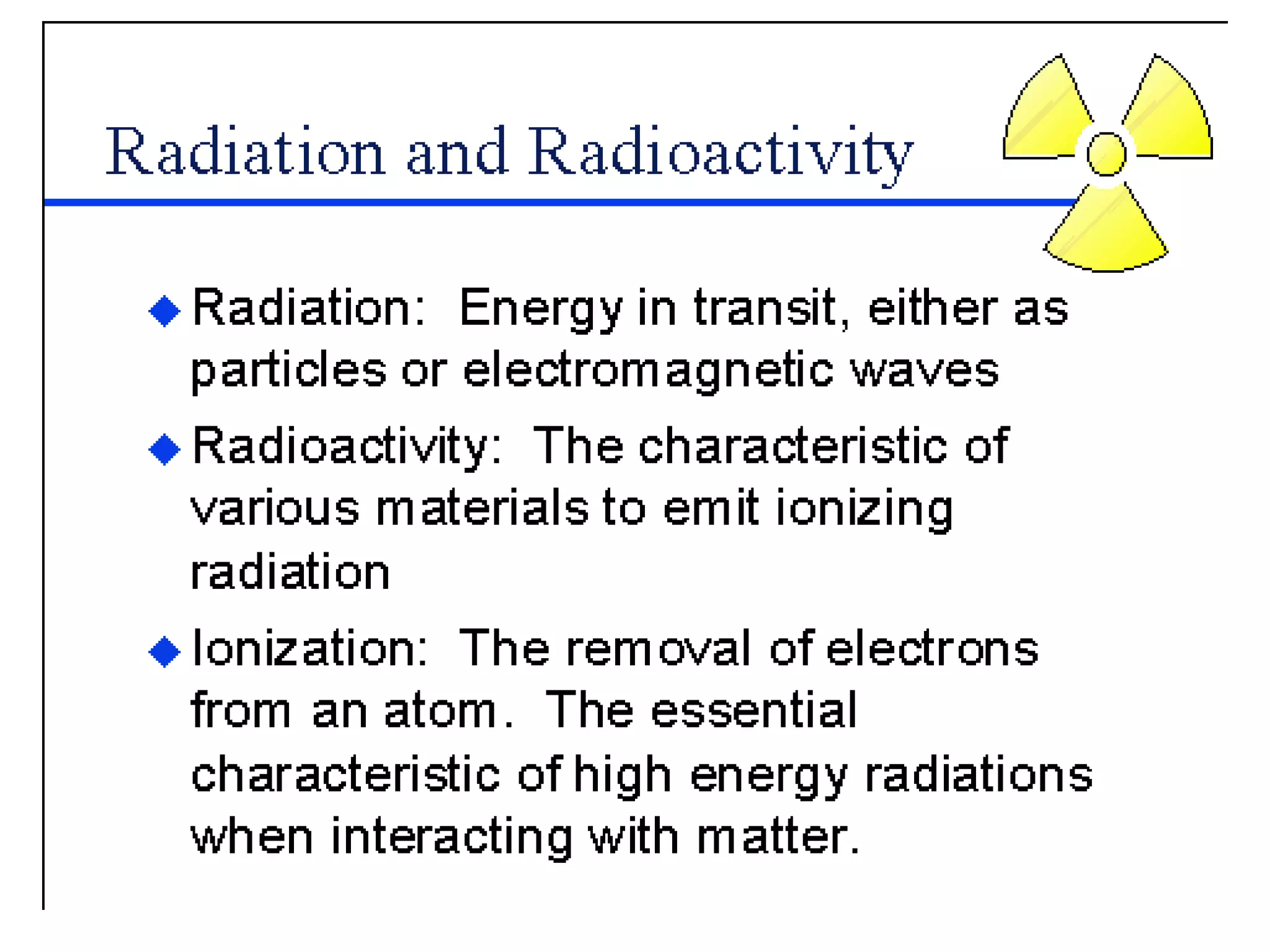 Radiation and Radioactivity

◆ Radiation: Energy in transit, either as particles or electromagnetic waves

◆ Radioactivity: The characteristic of various materials to emit ionizing radiation

◆ Ionization: The removal of electrons from an atom. The essential characteristic of high energy radiations when interacting with matter.